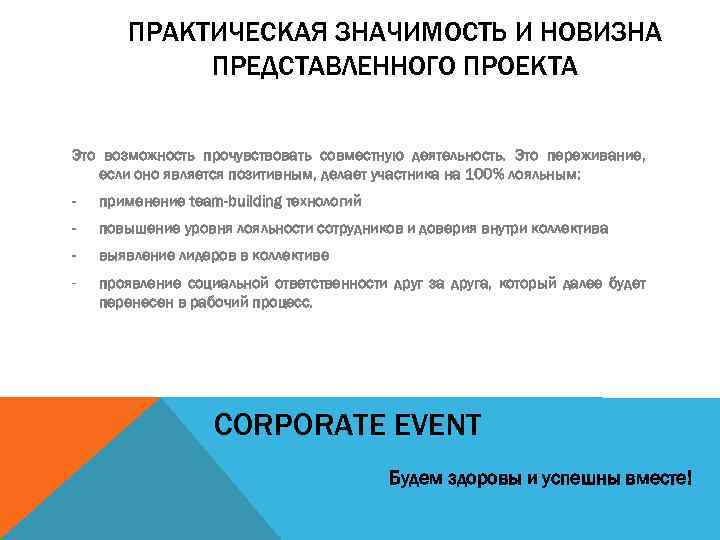 ПРАКТИЧЕСКАЯ ЗНАЧИМОСТЬ И НОВИЗНА ПРЕДСТАВЛЕННОГО ПРОЕКТА

Это возможность прочувствовать совместную деятельность. Это переживание, если оно является позитивным, делает участника на 100% лояльным:

- применение team-building технологий
- повышение уровня лояльности сотрудников и доверия внутри коллектива
- выявление лидеров в коллективе
- проявление социальной ответственности друг за друга, который далее будет перенесен в рабочий процесс.

CORPORATE EVENT

Будем здоровы и успешны вместе!